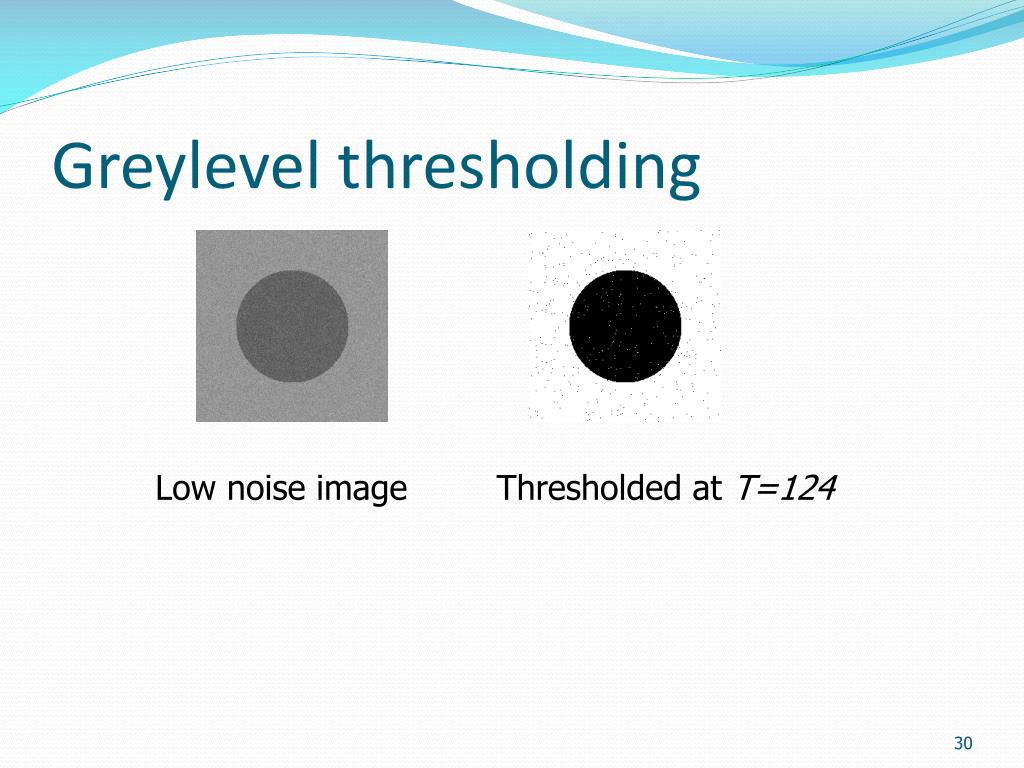 Greylevel thresholding

Low noise image

Thresholded at $T=124$

30